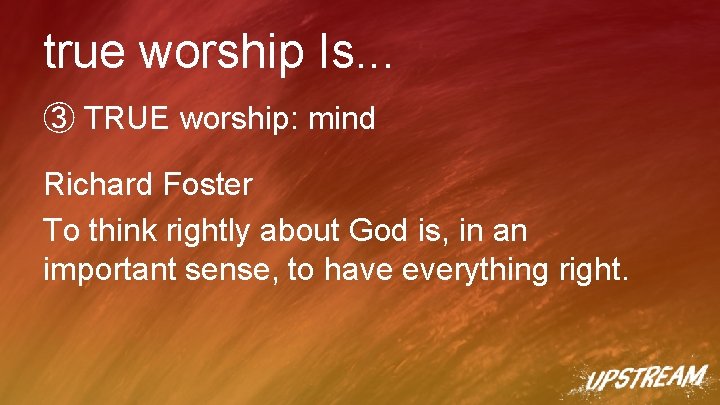 true worship Is...

③ TRUE worship: mind

Richard Foster

To think rightly about God is, in an important sense, to have everything right.

UPSTREAM